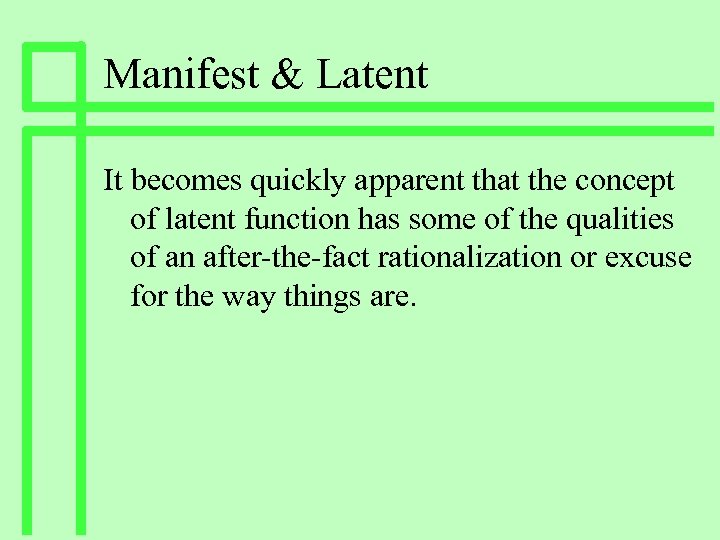 Manifest & Latent

It becomes quickly apparent that the concept of latent function has some of the qualities of an after-the-fact rationalization or excuse for the way things are.